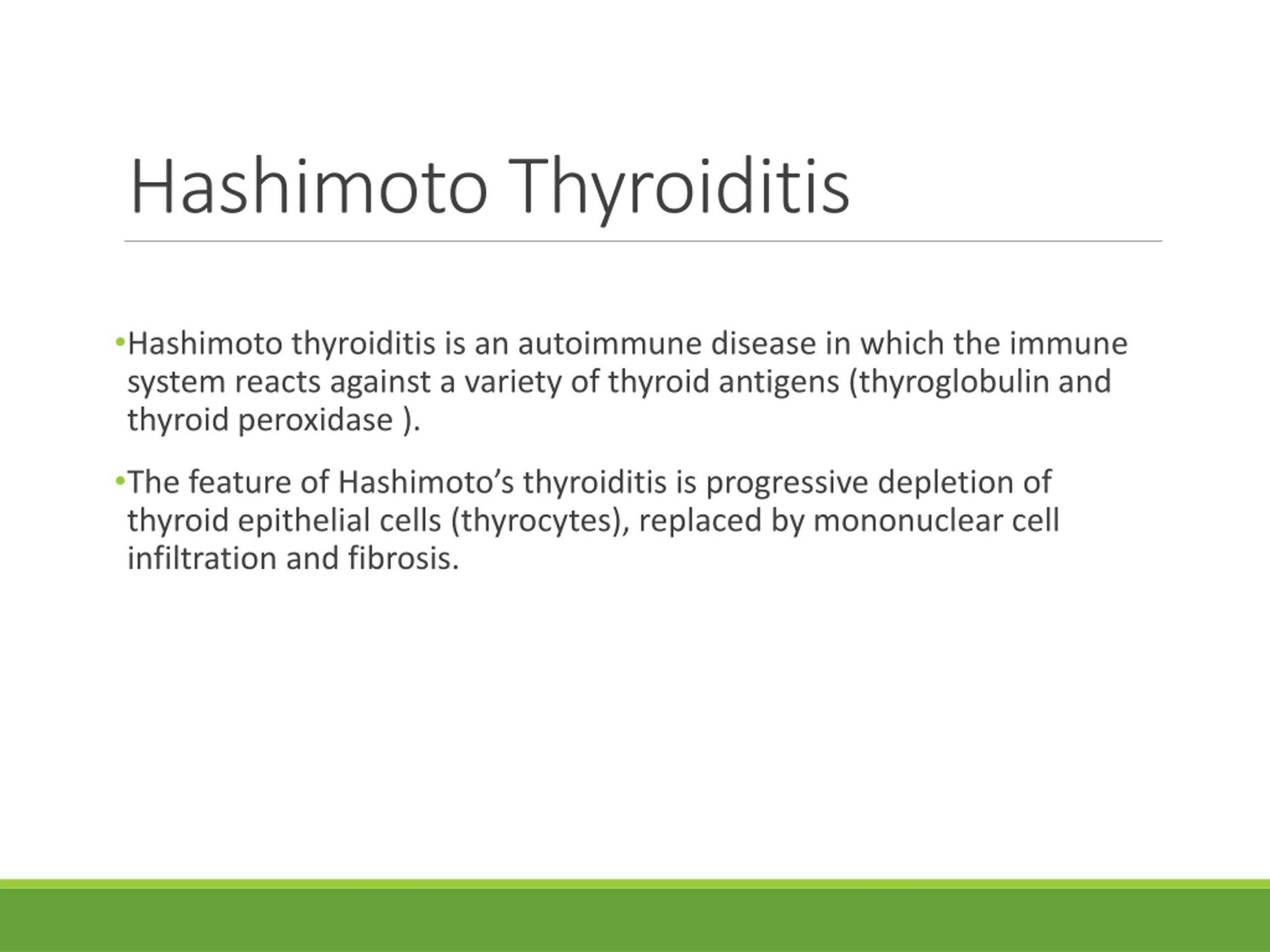 Hashimoto Thyroiditis

•Hashimoto thyroiditis is an autoimmune disease in which the immune system reacts against a variety of thyroid antigens (thyroglobulin and thyroid peroxidase ).

•The feature of Hashimoto’s thyroiditis is progressive depletion of thyroid epithelial cells (thyrocytes), replaced by mononuclear cell infiltration and fibrosis.